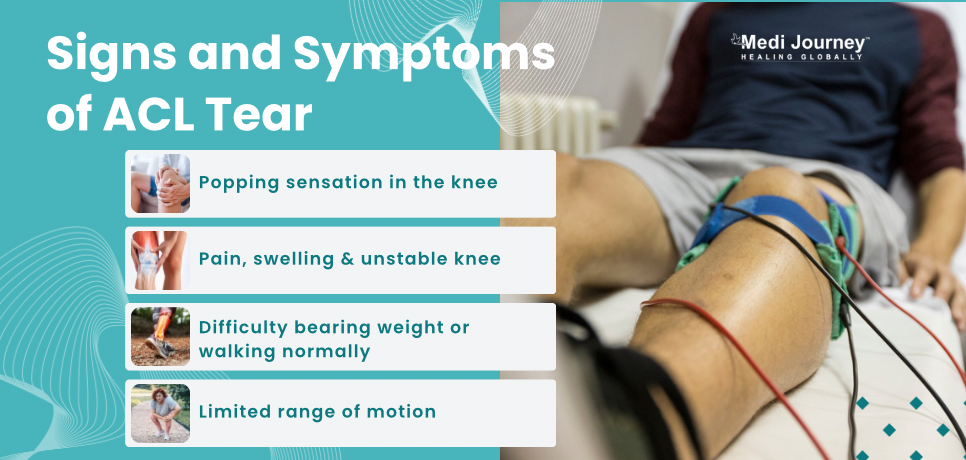 Signs and Symptoms of ACL Tear

Medi Journey™
HEALING GLOBALLY

Popping sensation in the knee

Pain, swelling & unstable knee

Difficulty bearing weight or walking normally

Limited range of motion